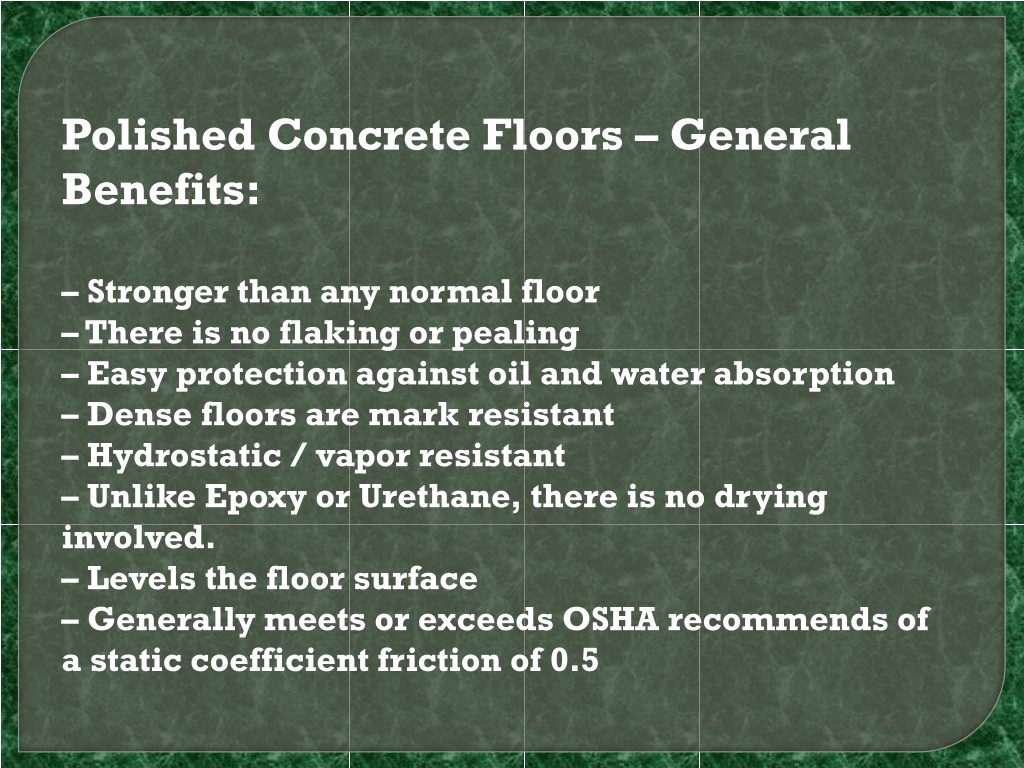 Polished Concrete Floors – General Benefits:

– Stronger than any normal floor
– There is no flaking or pealing
– Easy protection against oil and water absorption
– Dense floors are mark resistant
– Hydrostatic / vapor resistant
– Unlike Epoxy or Urethane, there is no drying involved.
– Levels the floor surface
– Generally meets or exceeds OSHA recommends of a static coefficient friction of 0.5